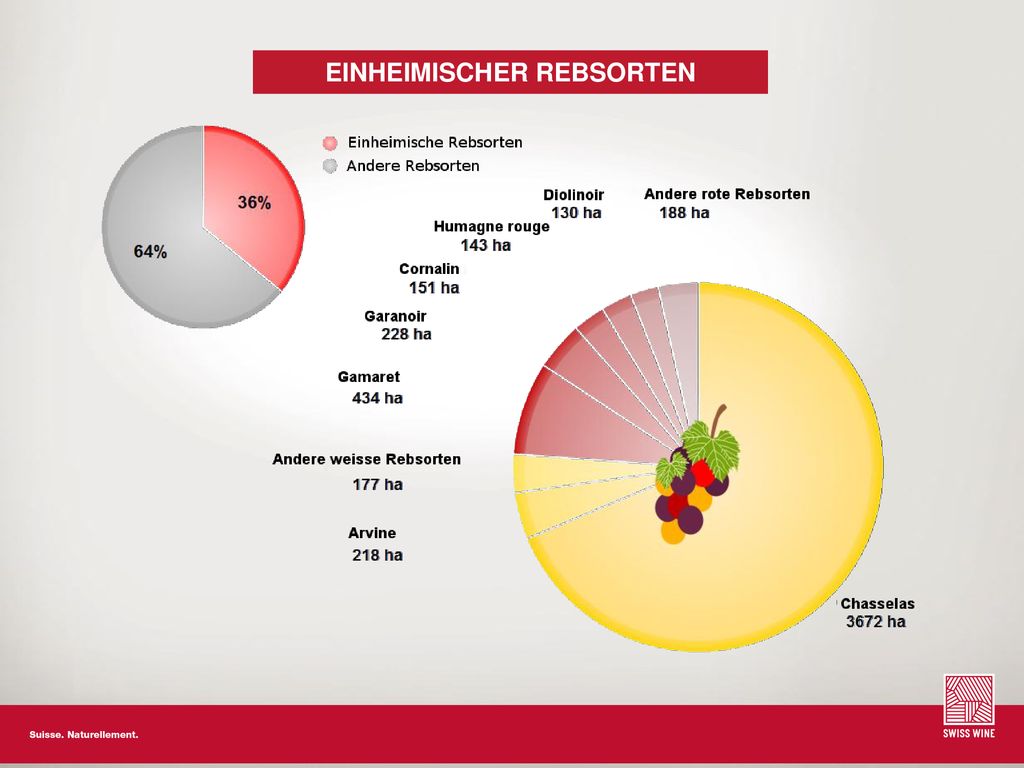 EINHEIMISCHER REBSORTEN

Einheimische Rebsorten
Andere Rebsorten

36%
64%

Diolinoir
130 ha

Andere rote Rebsorten
188 ha

Humagne rouge
143 ha

Cornalin
151 ha

Garanoir
228 ha

Gamaret
434 ha

Andere weisse Rebsorten
177 ha

Arvine
218 ha

Chasselas
3672 ha

Suisse. Naturellement.

SWISS WINE